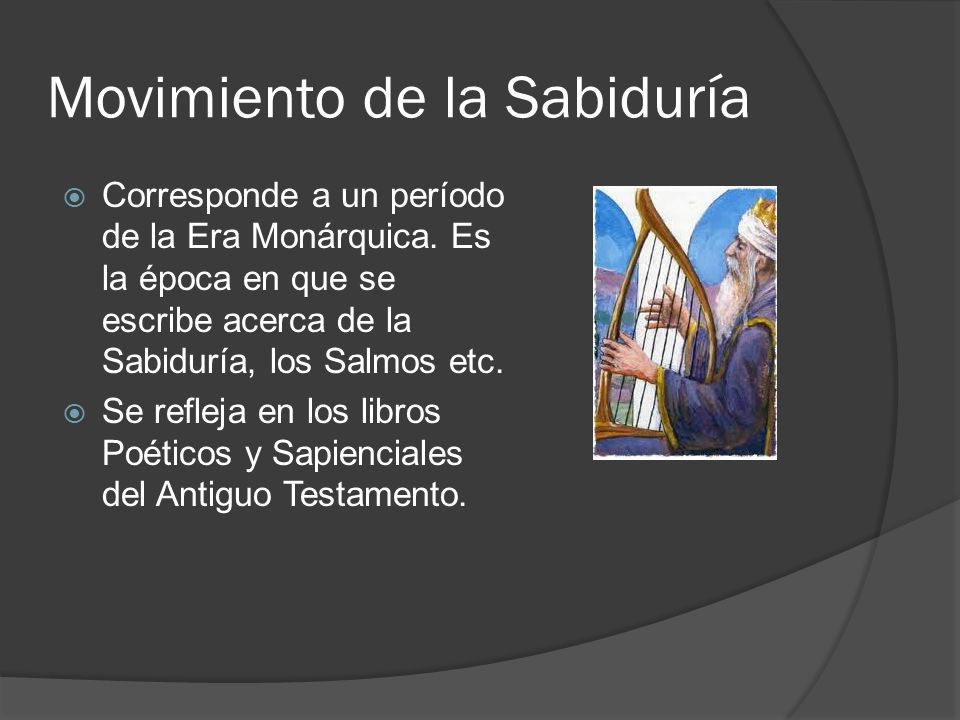 Movimiento de la Sabiduría

Corresponde a un período de la Era Monárquica. Es la época en que se escribe acerca de la Sabiduría, los Salmos etc.

Se refleja en los libros Poéticos y Sapienciales del Antiguo Testamento.